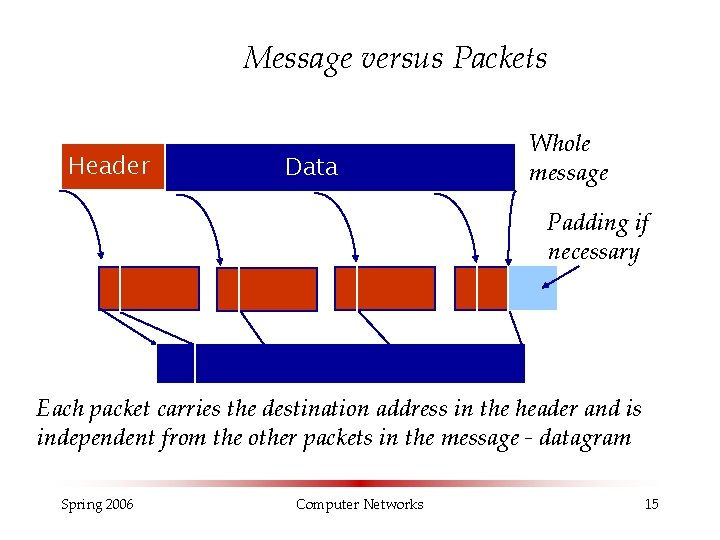 Message versus Packets

Header

Data

Whole message

Padding if necessary

Each packet carries the destination address in the header and is independent from the other packets in the message - datagram

Spring 2006

Computer Networks

15